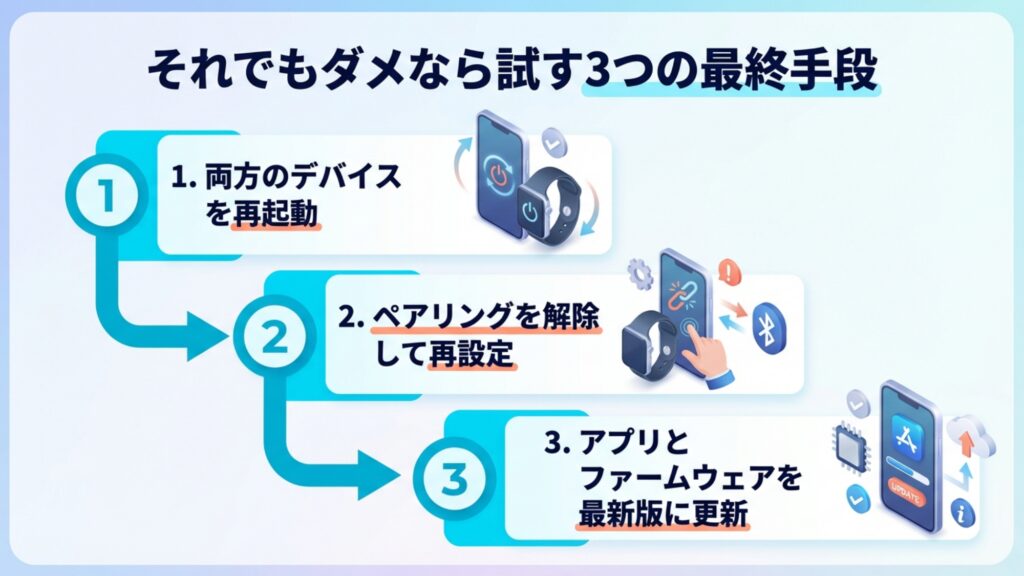 それでもダメなら試す3つの最終手段

1

1. 両方のデバイスを再起動

2

2. ペアリングを解除して再設定

3

3. アプリとファームウェアを最新版に更新

UPDATE